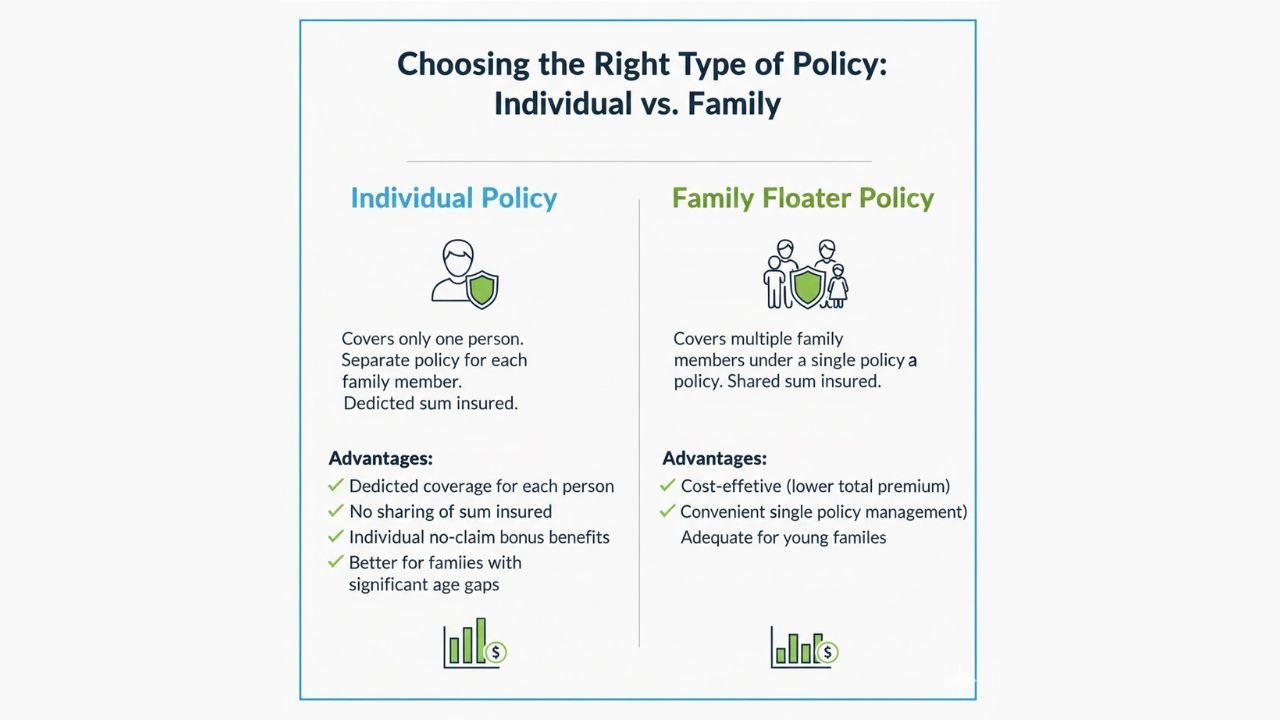 Choosing the Right Type of Policy: Individual vs. Family

Individual Policy

Covers only one person. Separate policy for each family member. Dedicted sum insured.

Advantages:
✓ Dedicted coverage for each person
✓ No sharing of sum insured
✓ Individual no-claim bonus benefits
✓ Better for famiies with significant age gaps

$

Family Floater Policy

Covers multiple family members under a single policy a policy. Shared sum insured.

Advantages:
✓ Cost-effetive (lower total premium)
✓ Convenient single policy management)
Adequate for young familes

$